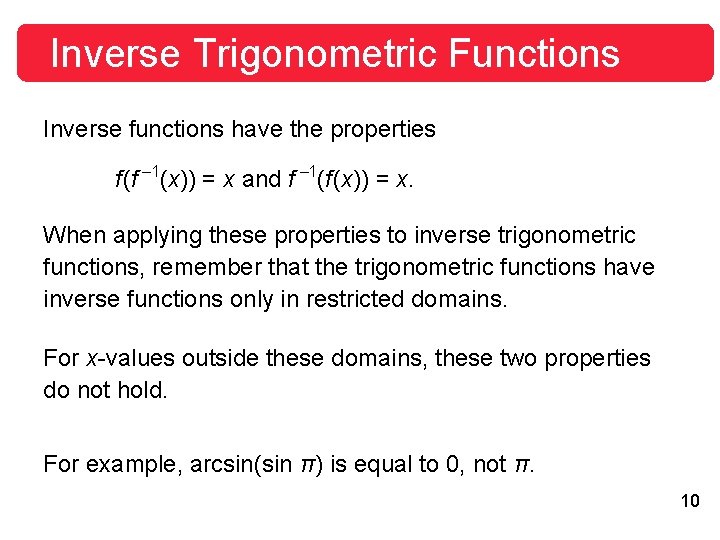 Inverse Trigonometric Functions

Inverse functions have the properties

$f(f^{-1}(x)) = x$ and $f^{-1}(f(x)) = x$.

When applying these properties to inverse trigonometric functions, remember that the trigonometric functions have inverse functions only in restricted domains.

For $x$-values outside these domains, these two properties do not hold.

For example, arcsin(sin $\pi$) is equal to 0, not $\pi$.

10